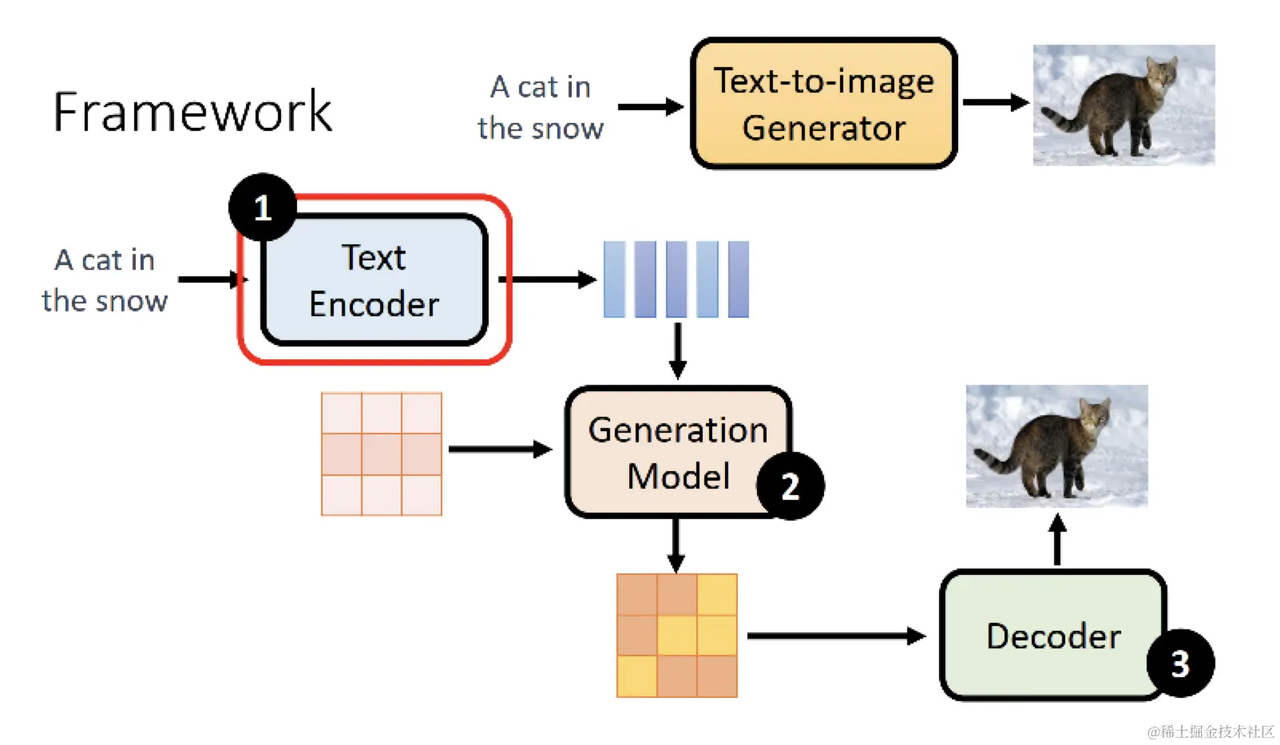 Framework

A cat in the snow

Text-to-image Generator

1

A cat in the snow

Text Encoder

Generation Model

2

Decoder

3

@稀土掘金技术社区